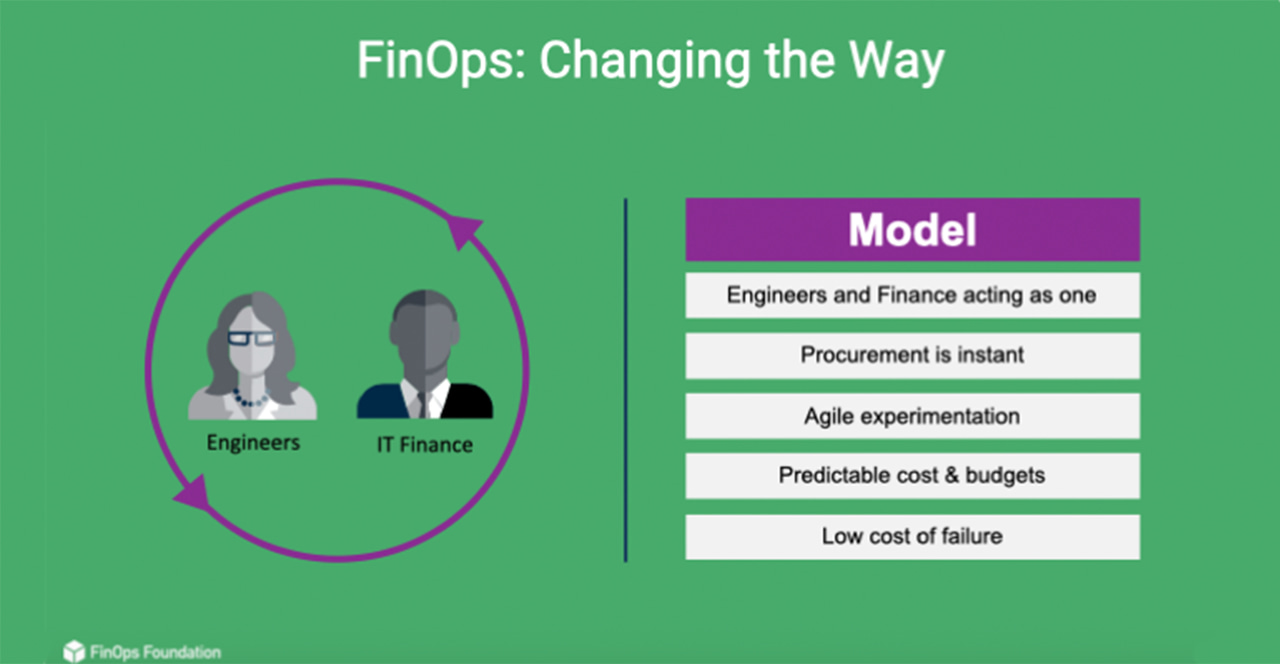 FinOps: Changing the Way

Engineers

IT Finance

Model

Engineers and Finance acting as one

Procurement is instant

Agile experimentation

Predictable cost & budgets

Low cost of failure

FinOps Foundation